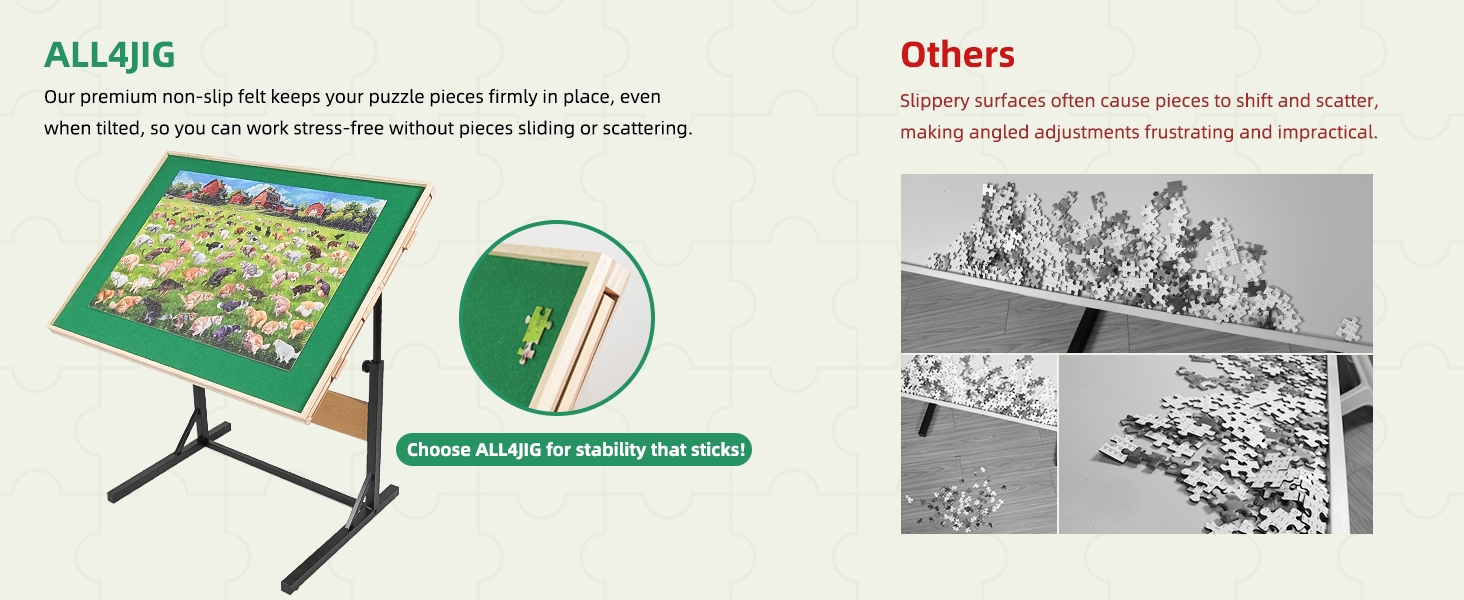 ALL4JIG

Our premium non-slip felt keeps your puzzle pieces firmly in place, even when tilted, so you can work stress-free without pieces sliding or scattering.

Choose ALL4JIG for stability that sticks!

Others

Slippery surfaces often cause pieces to shift and scatter, making angled adjustments frustrating and impractical.